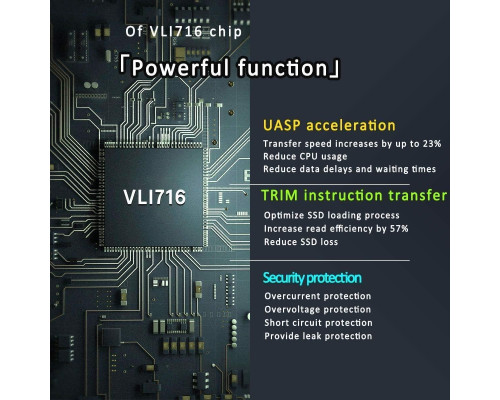 Of VLI716 chip

「Powerful function」

VLI716

UASP acceleration

Transfer speed increases by up to 23%
Reduce CPU usage
Reduce data delays and waiting times

TRIM instruction transfer

Optimize SSD loading process
Increase read efficiency by 57%
Reduce SSD loss

Security protection

Overcurrent protection
Overvoltage protection
Short circuit protection
Provide leak protection